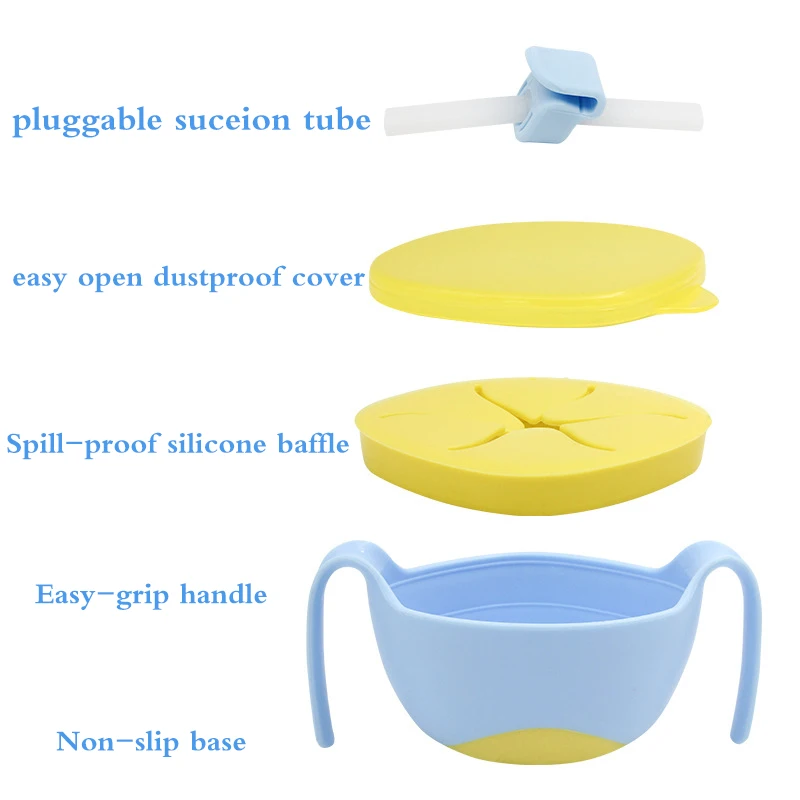 pluggable suceion tube

easy open dustproof cover

Spill-proof silicone baffle

Easy-grip handle

Non-slip base